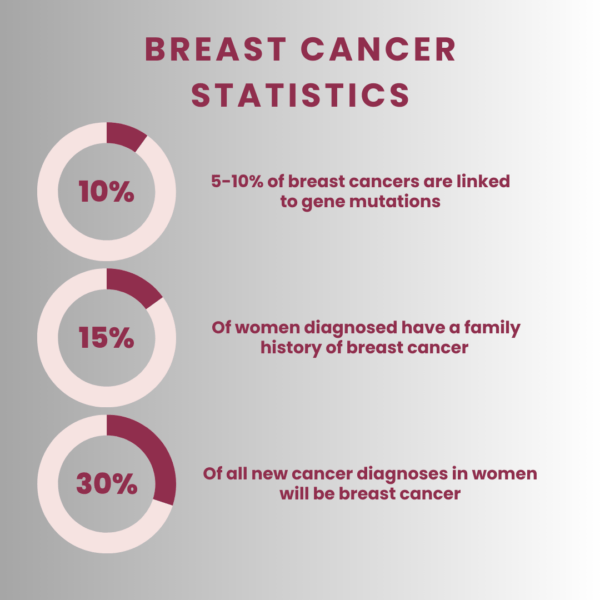 BREAST CANCER STATISTICS

10%

5-10% of breast cancers are linked to gene mutations

15%

Of women diagnosed have a family history of breast cancer

30%

Of all new cancer diagnoses in women will be breast cancer